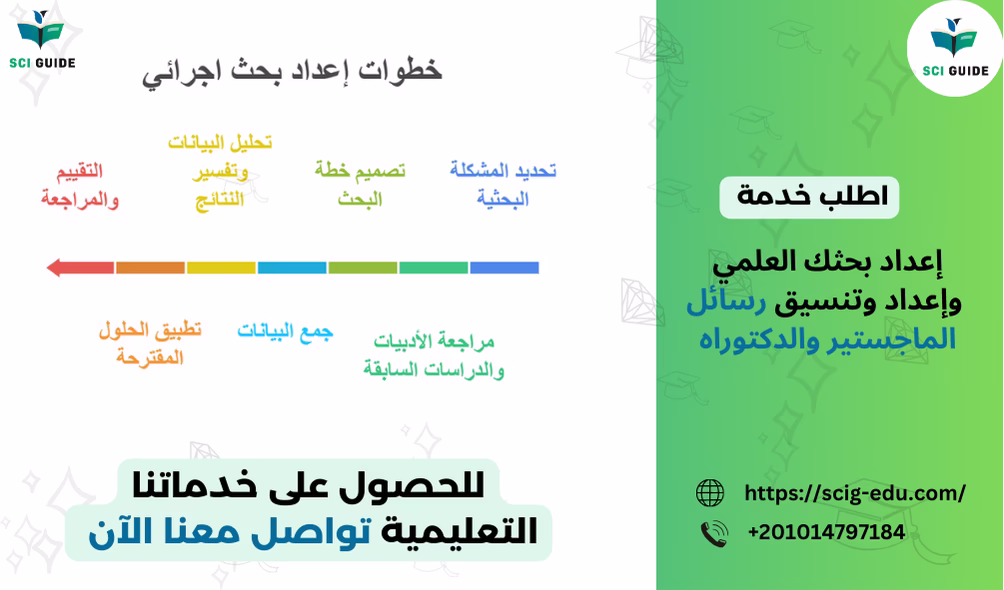 SCI GUIDE

خطوات إعداد بحث اجرائي

تحديد المشكلة البحثية

تصميم خطة البحث

تحليل البيانات وتفسير النتائج

التقييم والمراجعة

مراجعة الأدبيات والدراسات السابقة

جمع البيانات

تطبيق الحلول المقترحة

للحصول على خدماتنا التعليمية تواصل معنا الآن

SCI GUIDE

اطلب خدمة

إعداد بحثك العلمي وإعداد وتنسيق رسائل الماجستير والدكتوراه

https://scig-edu.com/

+201014797184